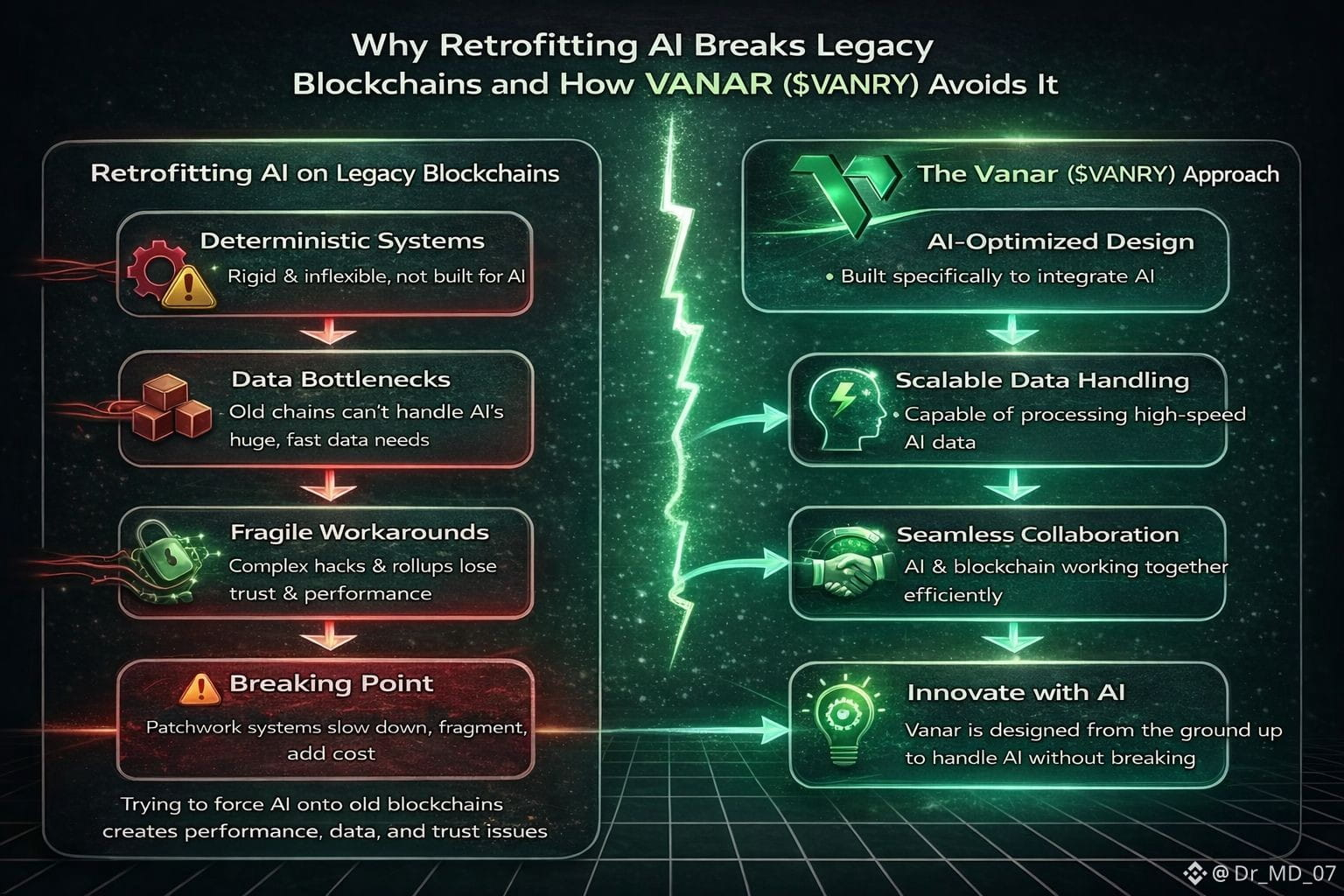 Why Retrofitting AI Breaks Legacy Blockchains and How VANAR ($VANRY) Avoids It

Retrofitting AI on Legacy Blockchains

Deterministic Systems
Rigid & inflexible, not built for AI

Data Bottlenecks
Old chains can't handle AI's huge, fast data needs

Fragile Workarounds
Complex hacks & rollups lose trust & performance

Breaking Point
Patchwork systems slow down, fragment, add cost

Trying to force AI onto old blockchains creates performance, data, and trust issues

The Vanar ($VANRY) Approach

AI-Optimized Design
• Built specifically to integrate AI

Scalable Data Handling
• Capable of processing high-speed AI data

Seamless Collaboration
AI & blockchain working together efficiently

Innovate with AI
Vanar is designed from the ground up to handle AI without breaking

@ Dr_MD_07